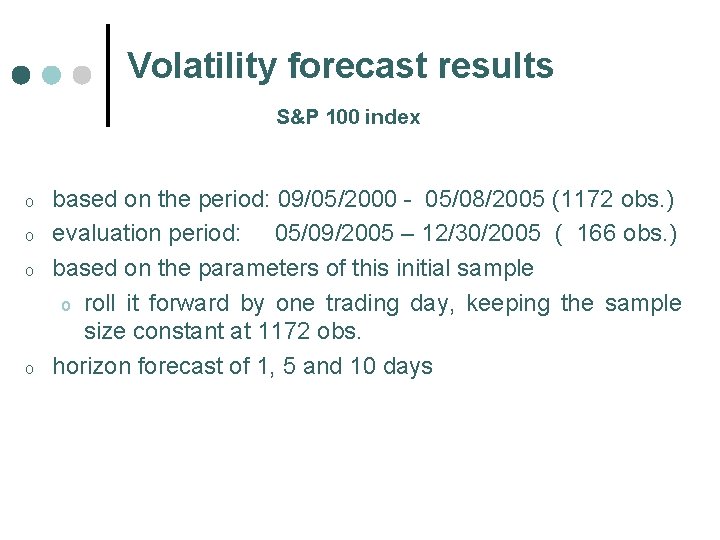 Volatility forecast results

S&P 100 index

o based on the period: 09/05/2000 - 05/08/2005 (1172 obs.)
o evaluation period: 05/09/2005 – 12/30/2005 ( 166 obs.)
o based on the parameters of this initial sample
 o roll it forward by one trading day, keeping the sample size constant at 1172 obs.
o horizon forecast of 1, 5 and 10 days